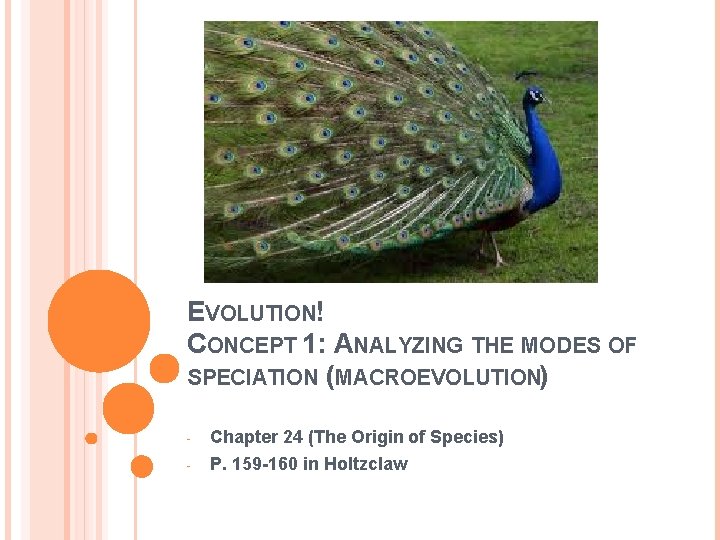 EVOLUTION!
CONCEPT 1: ANALYZING THE MODES OF SPECIATION (MACROEVOLUTION)

- Chapter 24 (The Origin of Species)
- P. 159-160 in Holtzclaw